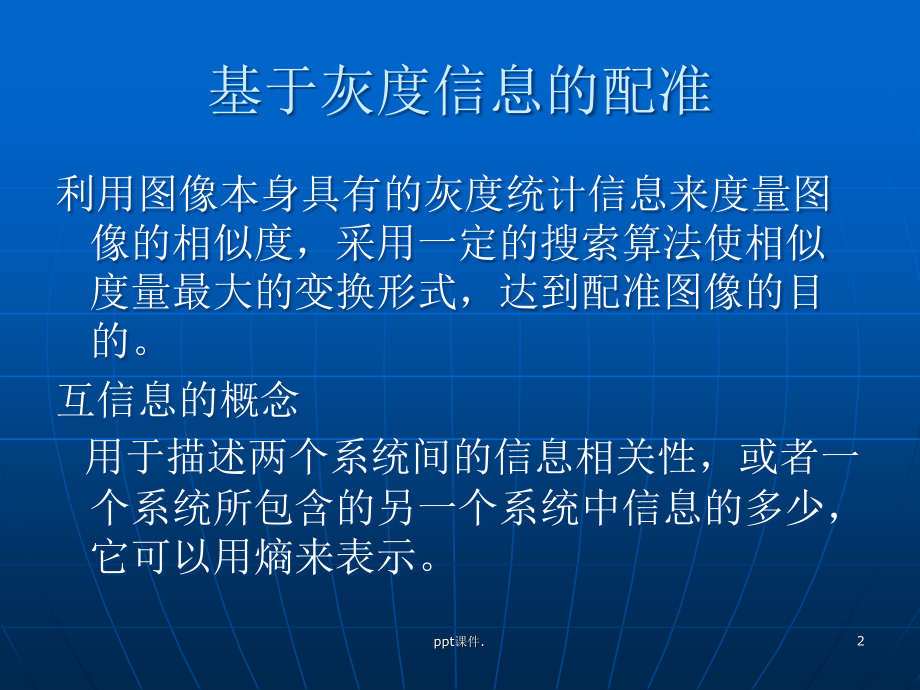 基于灰度信息的配准

利用图像本身具有的灰度统计信息来度量图像的相似度，采用一定的搜索算法使相似度量最大的变换形式，达到配准图像的目的。

互信息的概念

用于描述两个系统间的信息相关性，或者一个系统所包含的另一个系统中信息的多少，它可以用熵来表示。

ppt课件.

2